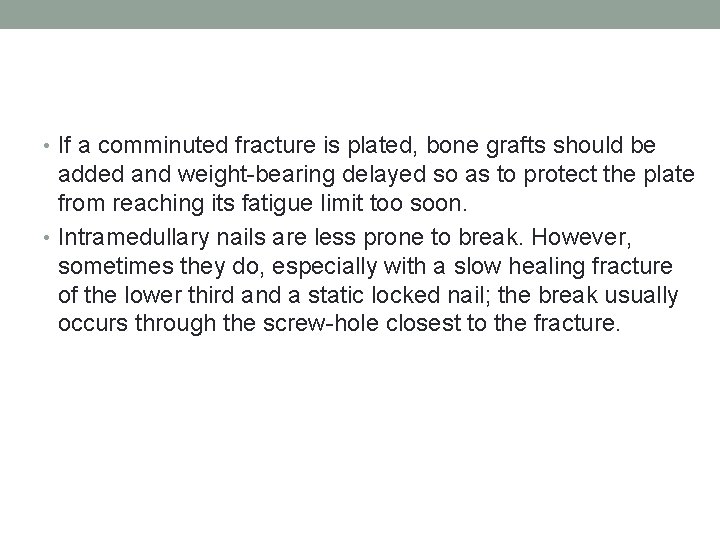 • If a comminuted fracture is plated, bone grafts should be added and weight-bearing delayed so as to protect the plate from reaching its fatigue limit too soon.

• Intramedullary nails are less prone to break. However, sometimes they do, especially with a slow healing fracture of the lower third and a static locked nail; the break usually occurs through the screw-hole closest to the fracture.